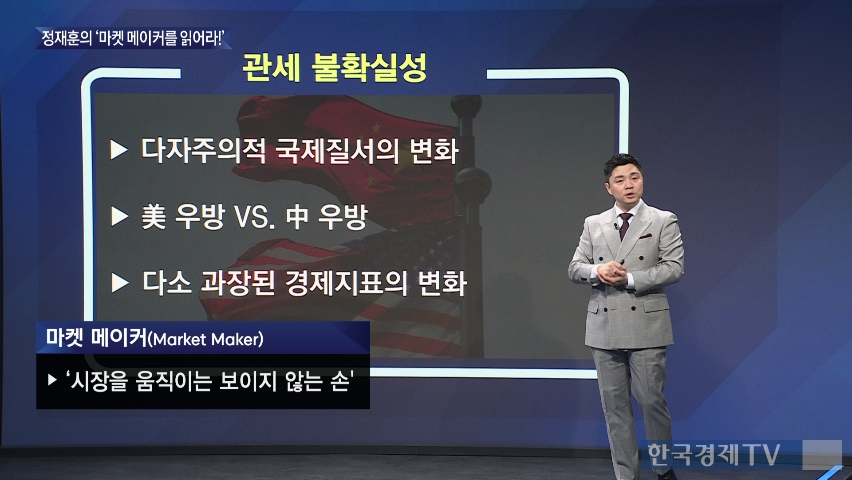 정재훈의 '마켓 메이커를 읽어라!'

관세 불확실성

▶ 다자주의적 국제질서의 변화

▶ 美 우방 VS. 中 우방

▶ 다소 과장된 경제지표의 변화

마켓 메이커(Market Maker)

▶ '시장을 움직이는 보이지 않는 손'

한국경제TV